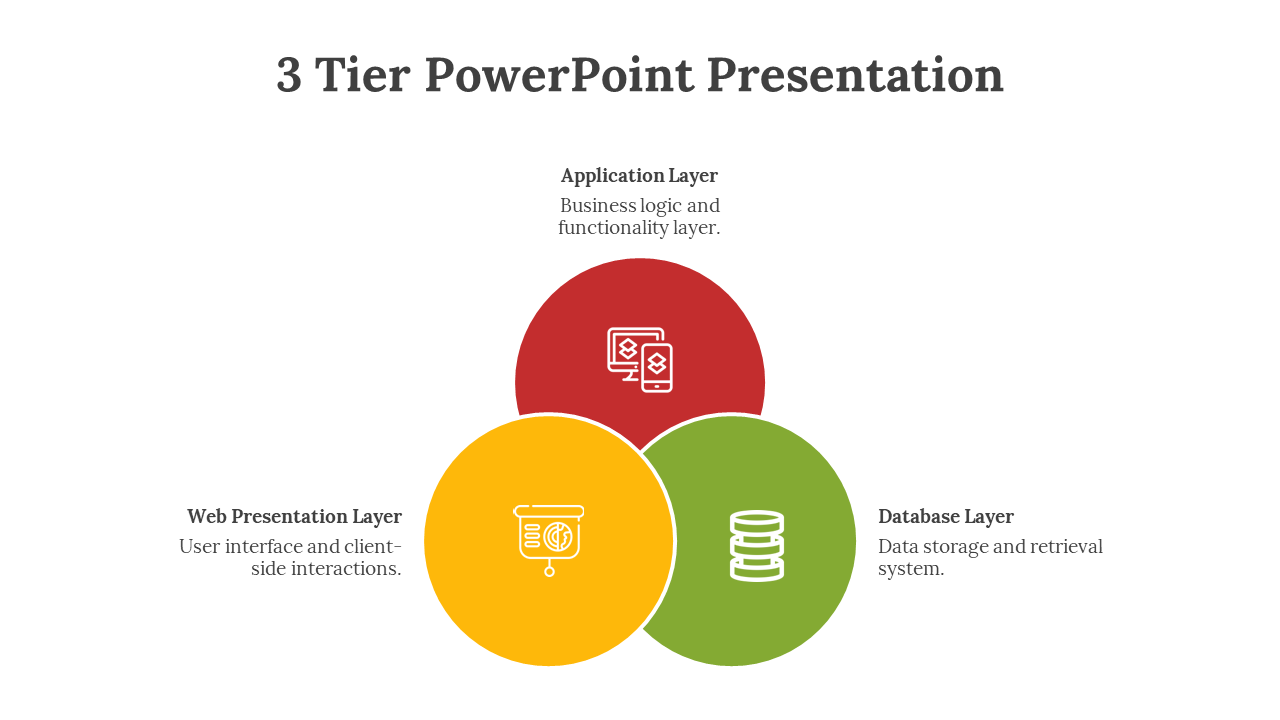 3 Tier PowerPoint Presentation

Application Layer

Business logic and functionality layer.

Web Presentation Layer

User interface and client-side interactions.

Database Layer

Data storage and retrieval system.